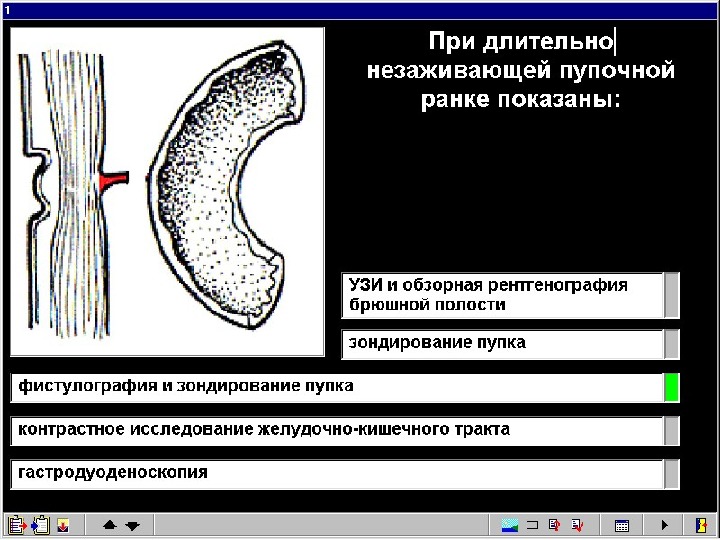 1

При длительно незаживающей пупочной ранке показаны:

УЗИ и обзорная рентгенография брюшной полости

зондирование пупка

фистулография и зондирование пупка

контрастное исследование желудочно-кишечного тракта

гастродуоденоскопия